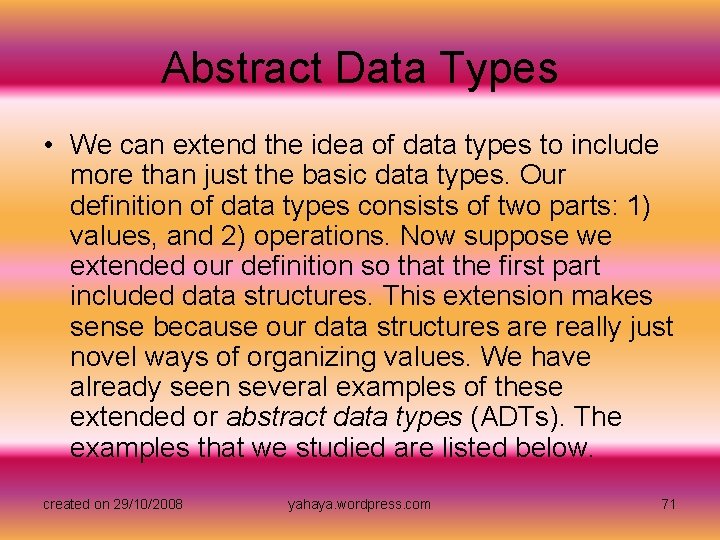 Abstract Data Types

• We can extend the idea of data types to include more than just the basic data types. Our definition of data types consists of two parts: 1) values, and 2) operations. Now suppose we extended our definition so that the first part included data structures. This extension makes sense because our data structures are really just novel ways of organizing values. We have already seen several examples of these extended or abstract data types (ADTs). The examples that we studied are listed below.

created on 29/10/2008 yahaya.wordpress.com 71